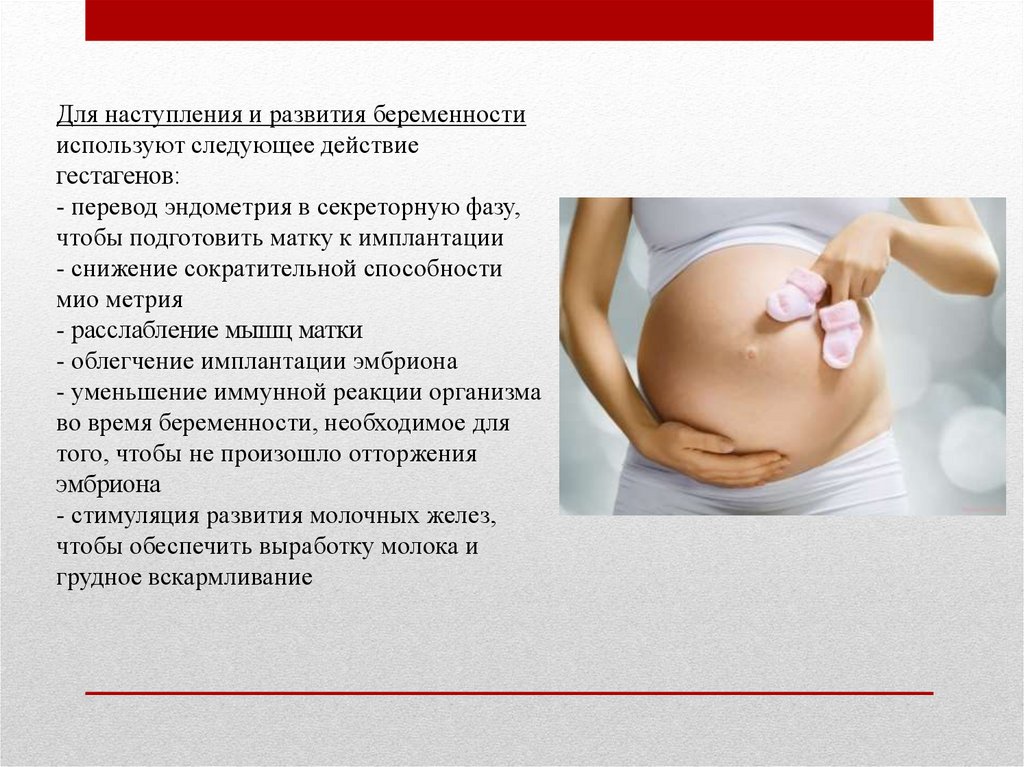 Для наступления и развития беременности используют следующее действие гестагенов:
- перевод эндометрия в секреторную фазу, чтобы подготовить матку к имплантации
- снижение сократительной способности мио метрия
- расслабление мышц матки
- облегчение имплантации эмбриона
- уменьшение иммунной реакции организма во время беременности, необходимое для того, чтобы не произошло отторжения эмбриона
- стимуляция развития молочных желез, чтобы обеспечить выработку молока и грудное вскармливание